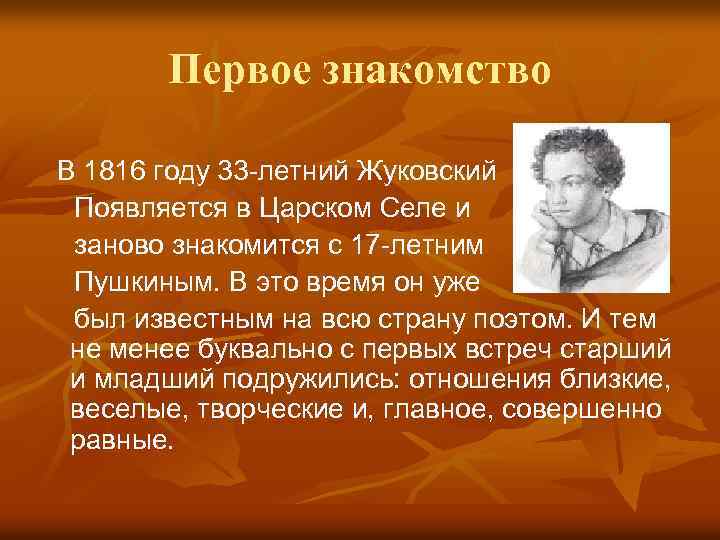 Первое знакомство

В 1816 году 33-летний Жуковский Появляется в Царском Селе и заново знакомится с 17-летним Пушкиным. В это время он уже был известным на всю страну поэтом. И тем не менее буквально с первых встреч старший и младший подружились: отношения близкие, веселые, творческие и, главное, совершенно равные.